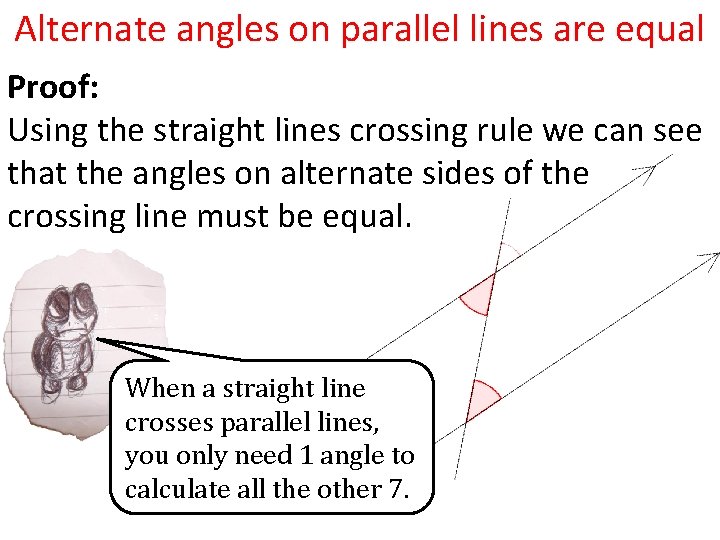 Alternate angles on parallel lines are equal

Proof:
Using the straight lines crossing rule we can see that the angles on alternate sides of the crossing line must be equal.

When a straight line crosses parallel lines, you only need 1 angle to calculate all the other 7.